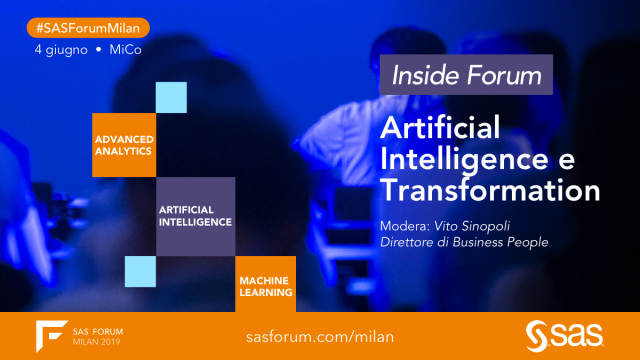 #SASForumMilan
4 giugno • MiCo

ADVANCED ANALYTICS

ARTIFICIAL INTELLIGENCE

MACHINE LEARNING

Inside Forum

Artificial Intelligence e Transformation

Modera: Vito Sinopoli
Direttore di Business People

SAS FORUM
MILAN 2019

sasforum.com/milan

sas